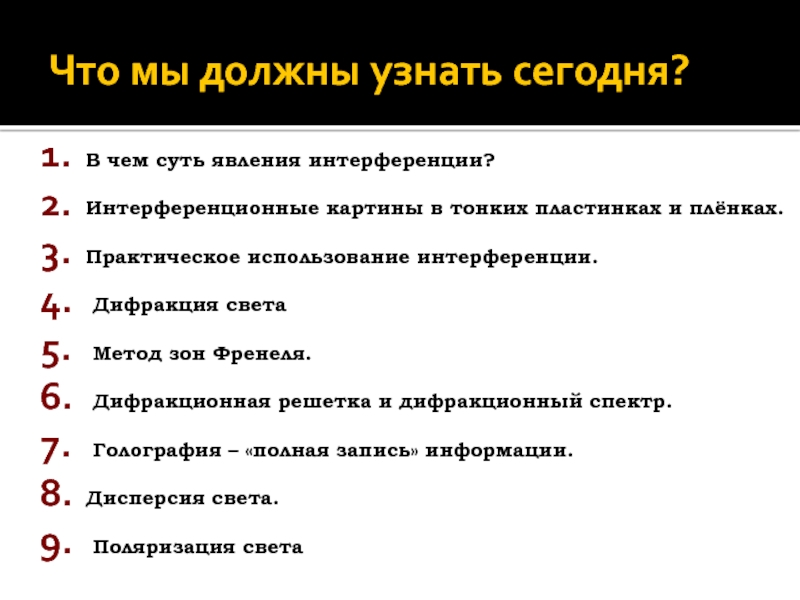 Что мы должны узнать сегодня?

1. В чем суть явления интерференции?
2. Интерференционные картины в тонких пластинках и плёнках.
3. Практическое использование интерференции.
4. Дифракция света
5. Метод зон Френеля.
6. Дифракционная решетка и дифракционный спектр.
7. Голография – «полная запись» информации.
8. Дисперсия света.
9. Поляризация света